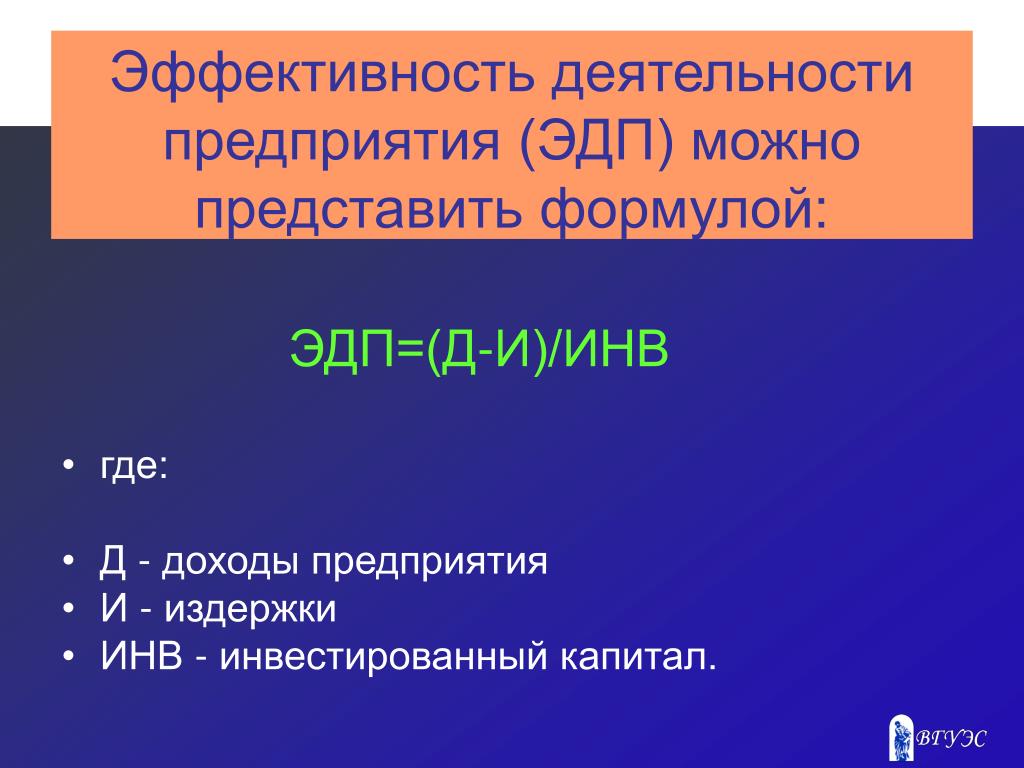 Эффективность деятельности предприятия (ЭДП) можно представить формулой:

ЭДП=(Д-И)/ИНВ

• где:

• Д - доходы предприятия
• И - издержки
• ИНВ - инвестированный капитал.

ВГУЭС